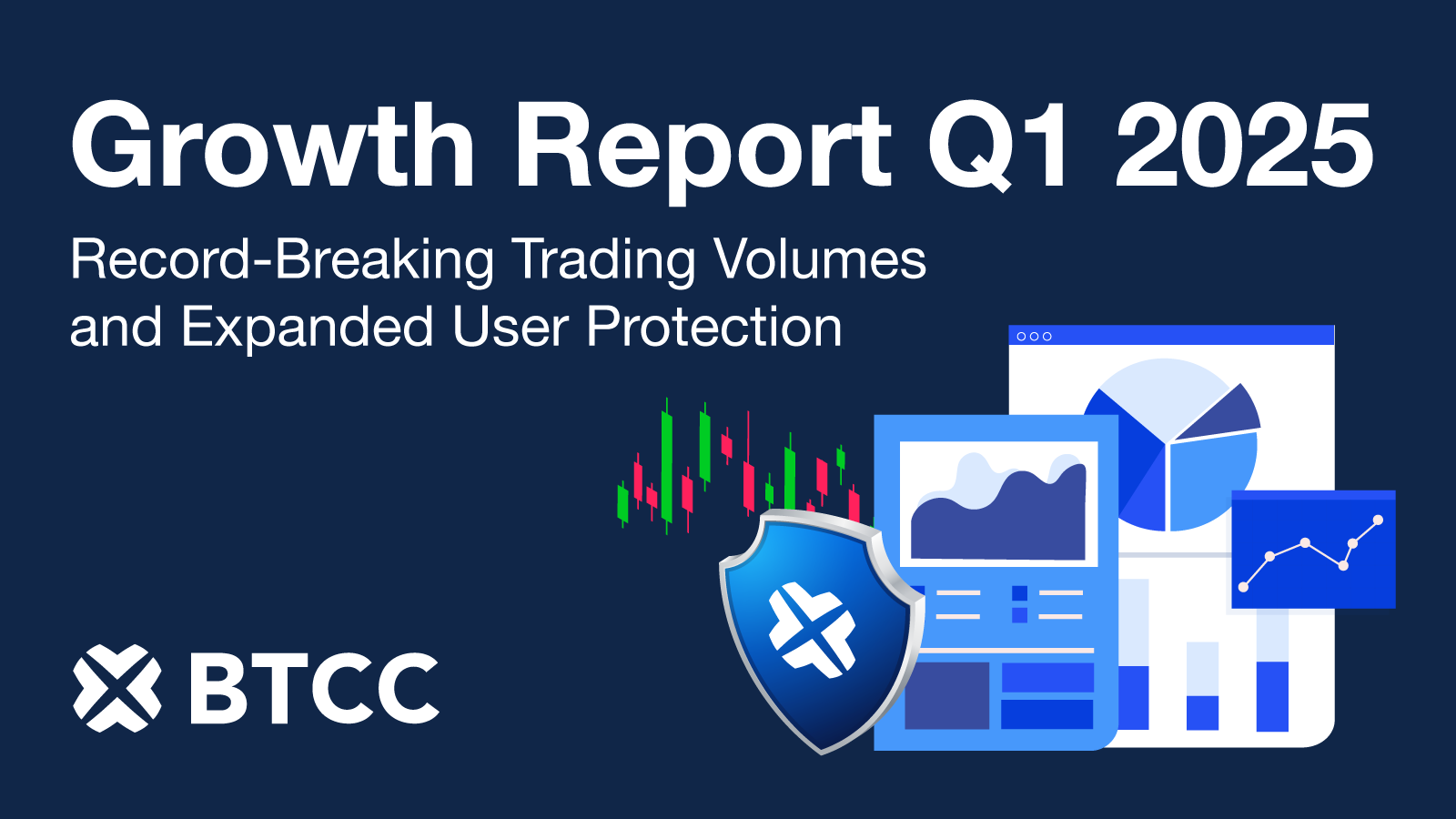 Growth Report Q1 2025

Record-Breaking Trading Volumes and Expanded User Protection

BTCC